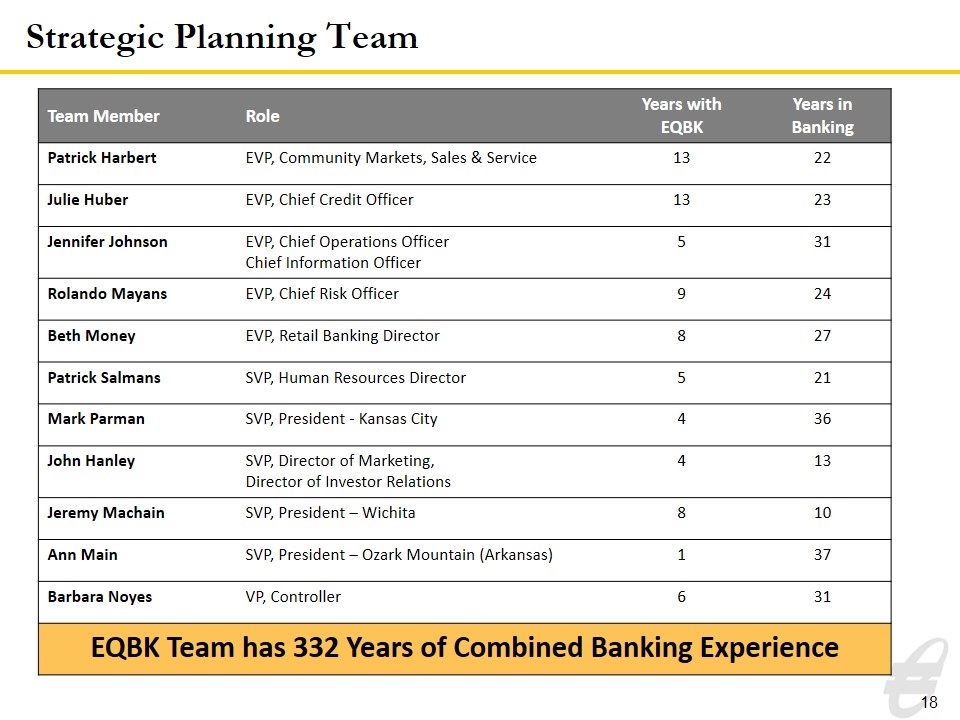 Strategic Planning Team

| Team Member | Role | Years with EQBK | Years in Banking |
|---|---|---|---|
| Patrick Harbert | EVP, Community Markets, Sales & Service | 13 | 22 |
| Julie Huber | EVP, Chief Credit Officer | 13 | 23 |
| Jennifer Johnson | EVP, Chief Operations Officer Chief Information Officer | 5 | 31 |
| Rolando Mayans | EVP, Chief Risk Officer | 9 | 24 |
| Beth Money | EVP, Retail Banking Director | 8 | 27 |
| Patrick Salmans | SVP, Human Resources Director | 5 | 21 |
| Mark Parman | SVP, President - Kansas City | 4 | 36 |
| John Hanley | SVP, Director of Marketing, Director of Investor Relations | 4 | 13 |
| Jeremy Machain | SVP, President – Wichita | 8 | 10 |
| Ann Main | SVP, President – Ozark Mountain (Arkansas) | 1 | 37 |
| Barbara Noyes | VP, Controller | 6 | 31 |

EQBK Team has 332 Years of Combined Banking Experience

18